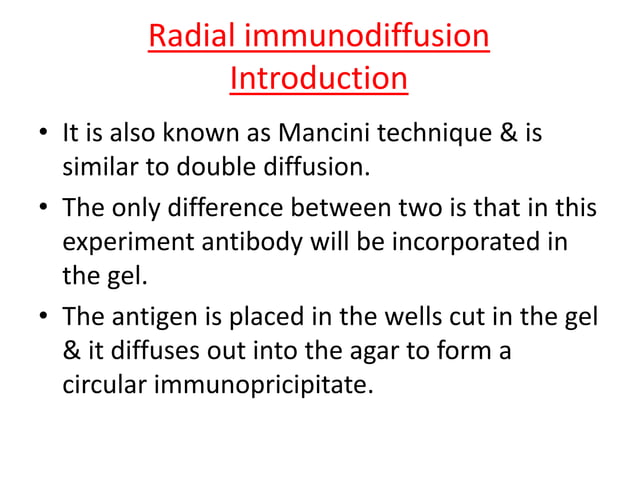 Radial immunodiffusion
Introduction

• It is also known as Mancini technique & is similar to double diffusion.

• The only difference between two is that in this experiment antibody will be incorporated in the gel.

• The antigen is placed in the wells cut in the gel & it diffuses out into the agar to form a circular immunopricipitate.